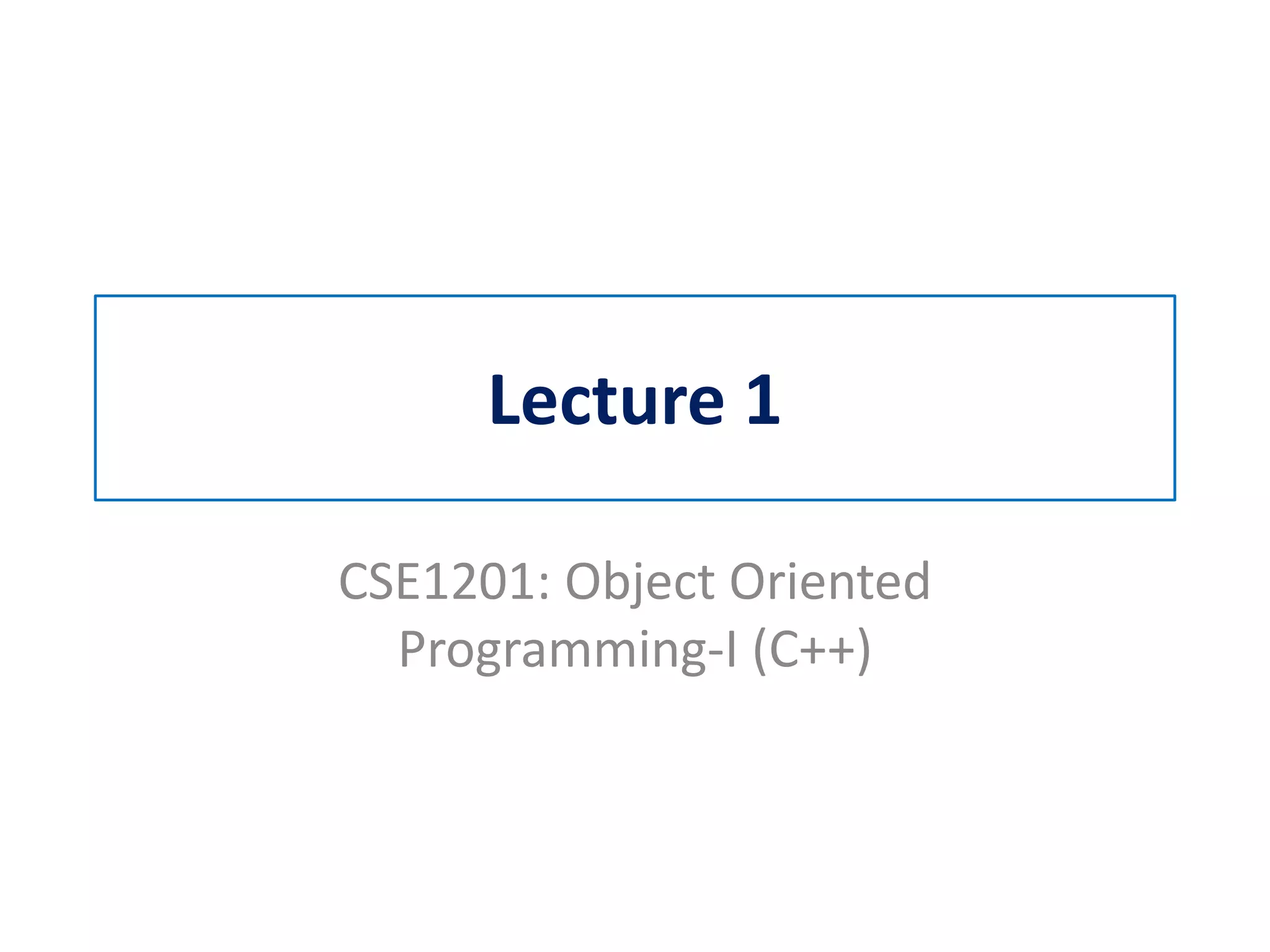 Lecture 1

CSE1201: Object Oriented Programming-I (C++)